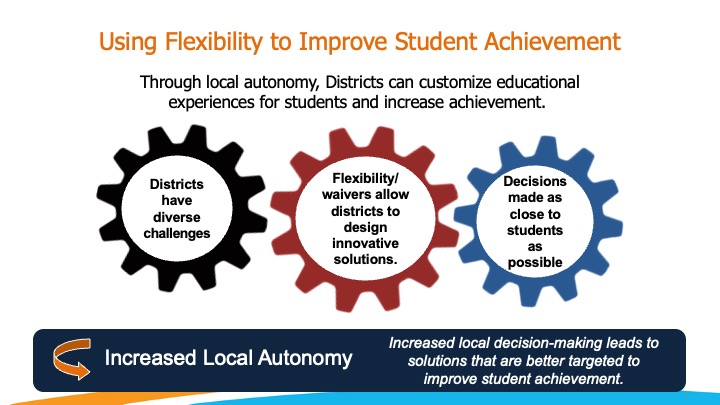 Using Flexibility to Improve Student Achievement

Through local autonomy, Districts can customize educational experiences for students and increase achievement.

Districts have diverse challenges

Flexibility/ waivers allow districts to design innovative solutions.

Decisions made as close to students as possible

Increased Local Autonomy

Increased local decision-making leads to solutions that are better targeted to improve student achievement.